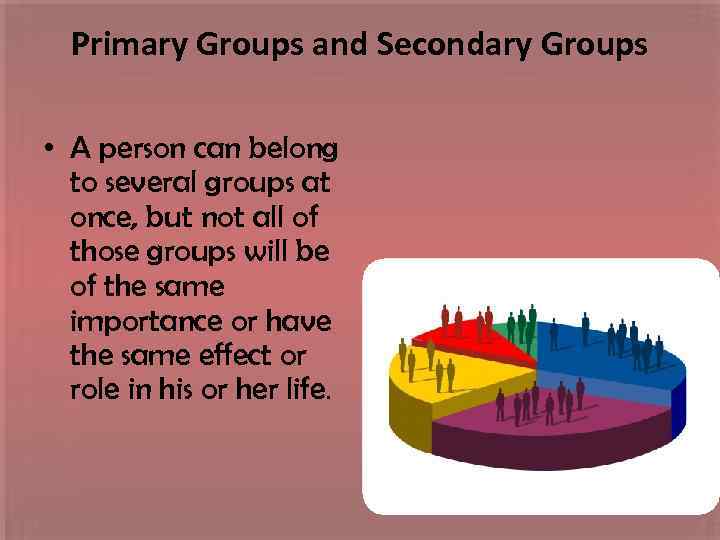 Primary Groups and Secondary Groups

• A person can belong to several groups at once, but not all of those groups will be of the same importance or have the same effect or role in his or her life.